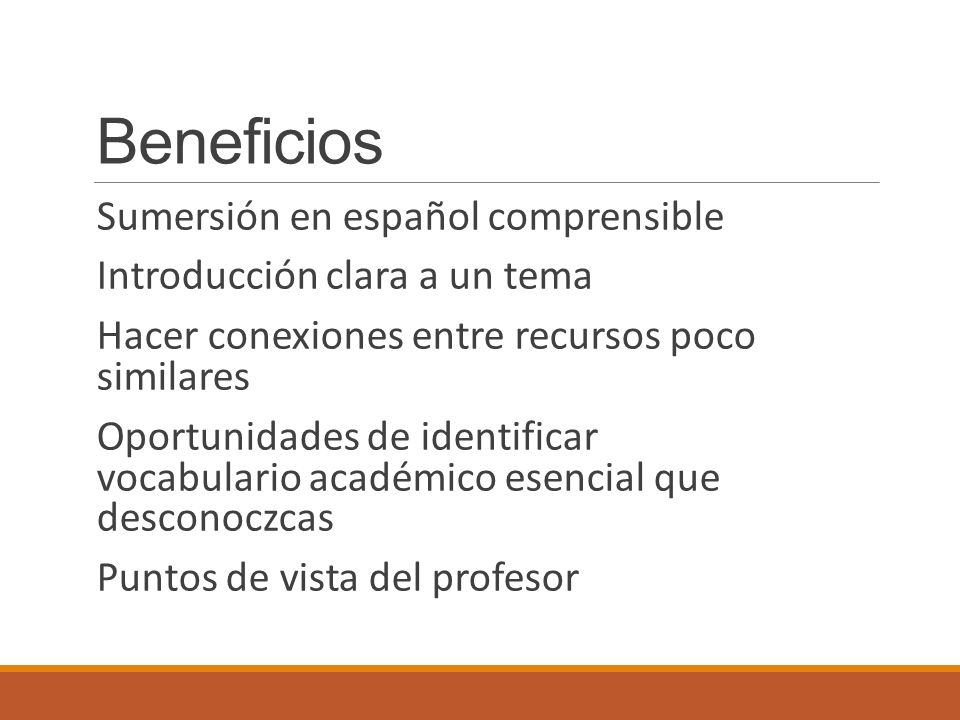 Beneficios

Sumersión en español comprensible

Introducción clara a un tema

Hacer conexiones entre recursos poco similares

Oportunidades de identificar vocabulario académico esencial que desconoczcas

Puntos de vista del profesor